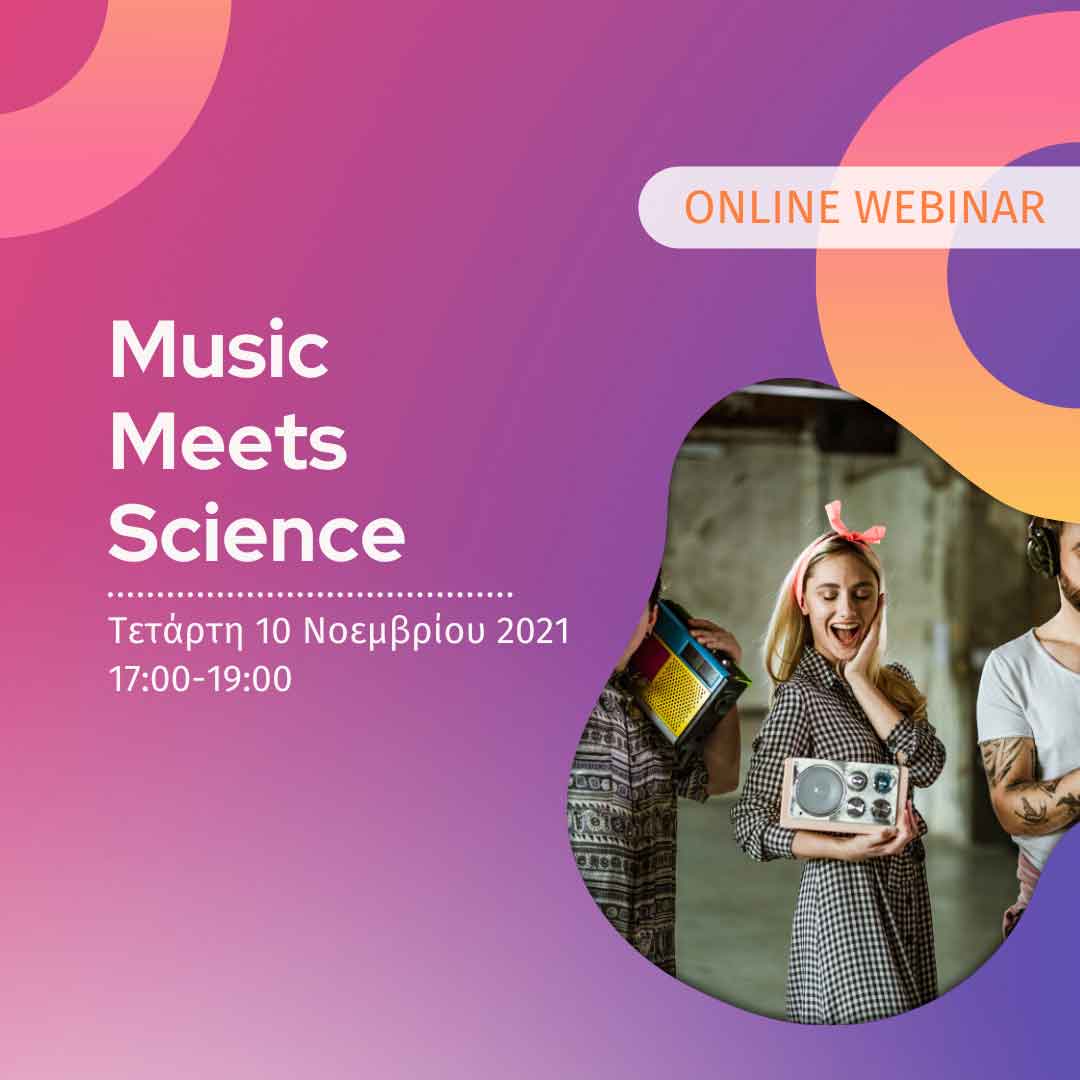 ONLINE WEBINAR

Music Meets Science

Τετάρτη 10 Νοεμβρίου 2021
17:00-19:00